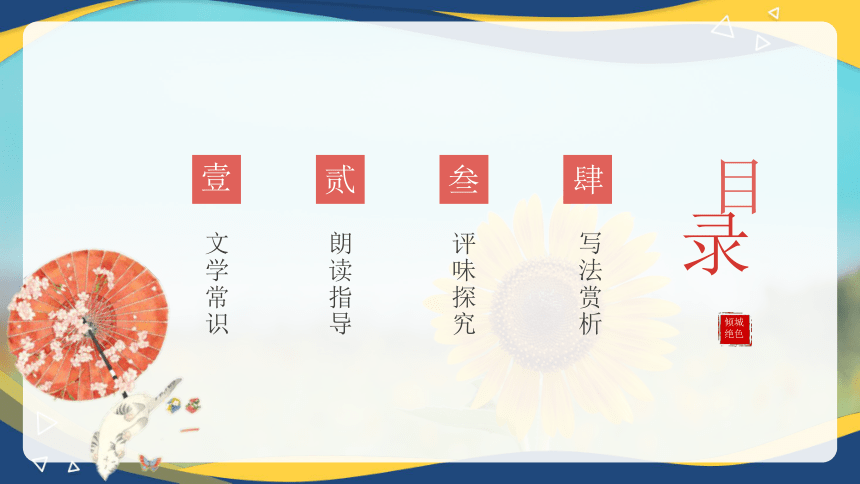 目录

倾城绝色

壹
文学常识

贰
朗读指导

叁
评味探究

肆
写法赏析